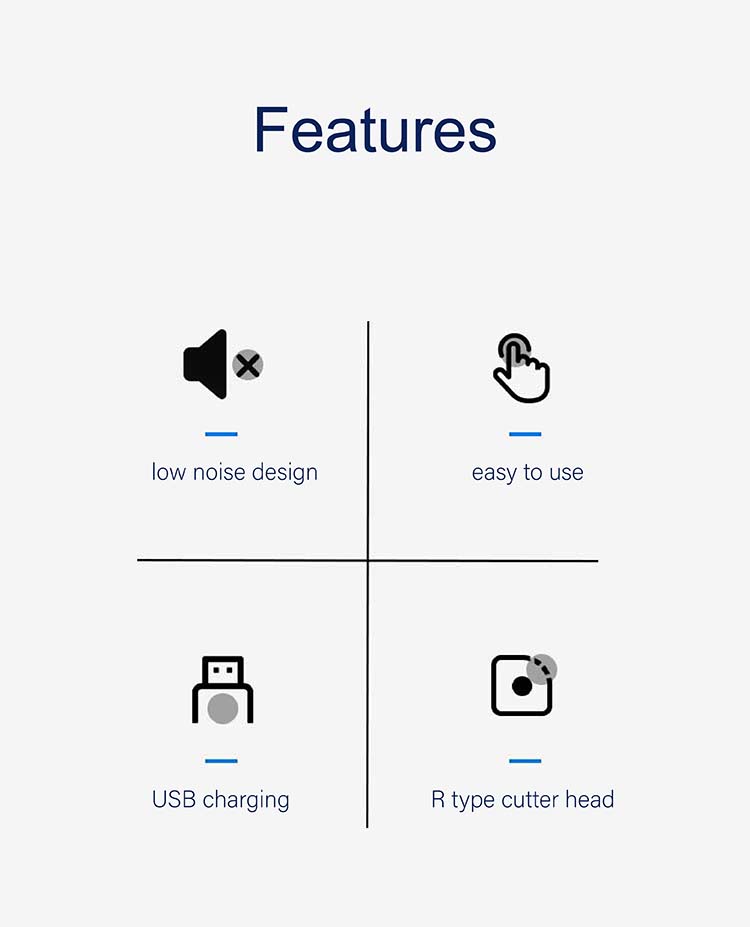 Features

low noise design

easy to use

USB charging

R type cutter head